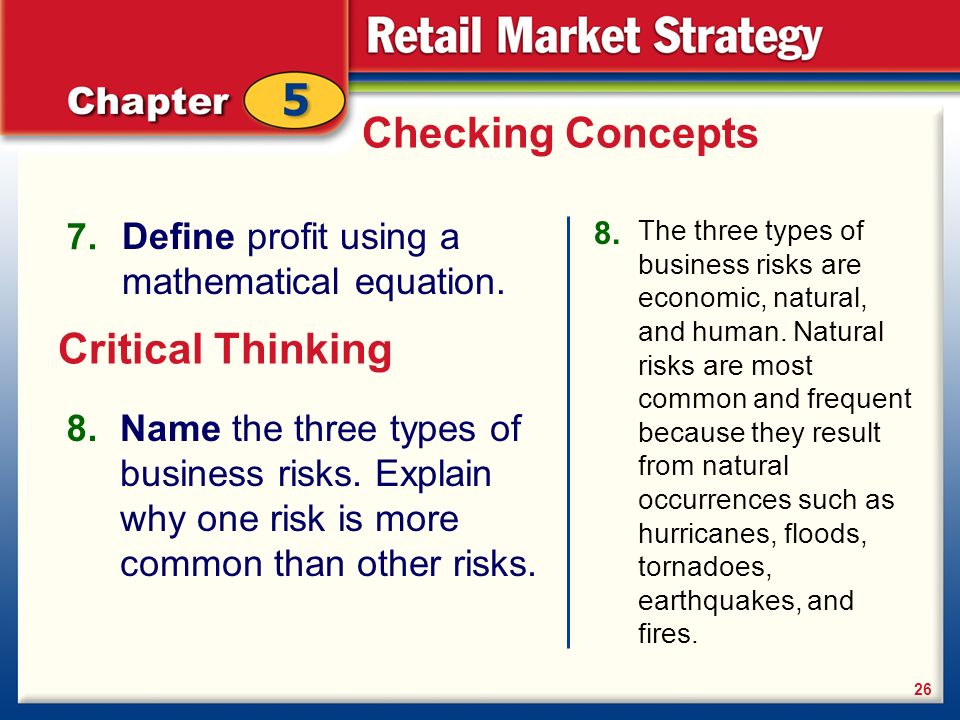 Retail Market Strategy

Chapter 5

Checking Concepts

7. Define profit using a mathematical equation.

Critical Thinking

8. Name the three types of business risks. Explain why one risk is more common than other risks.

8. The three types of business risks are economic, natural, and human. Natural risks are most common and frequent because they result from natural occurrences such as hurricanes, floods, tornadoes, earthquakes, and fires.

26